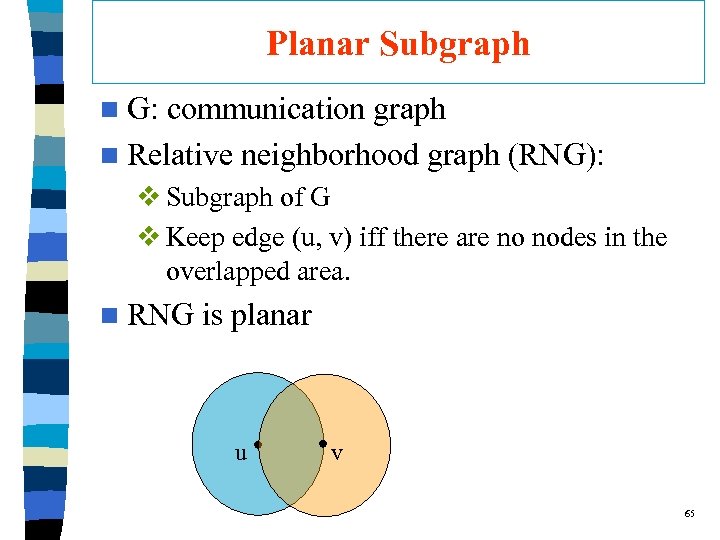 Planar Subgraph

G: communication graph

Relative neighborhood graph (RNG):

Subgraph of G

Keep edge (u, v) iff there are no nodes in the overlapped area.

RNG is planar

u

v

65